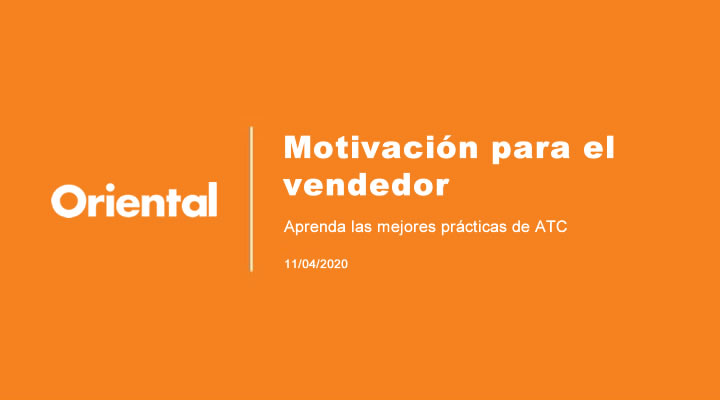 Oriental

Motivación para el vendedor

Aprenda las mejores prácticas de ATC

11/04/2020